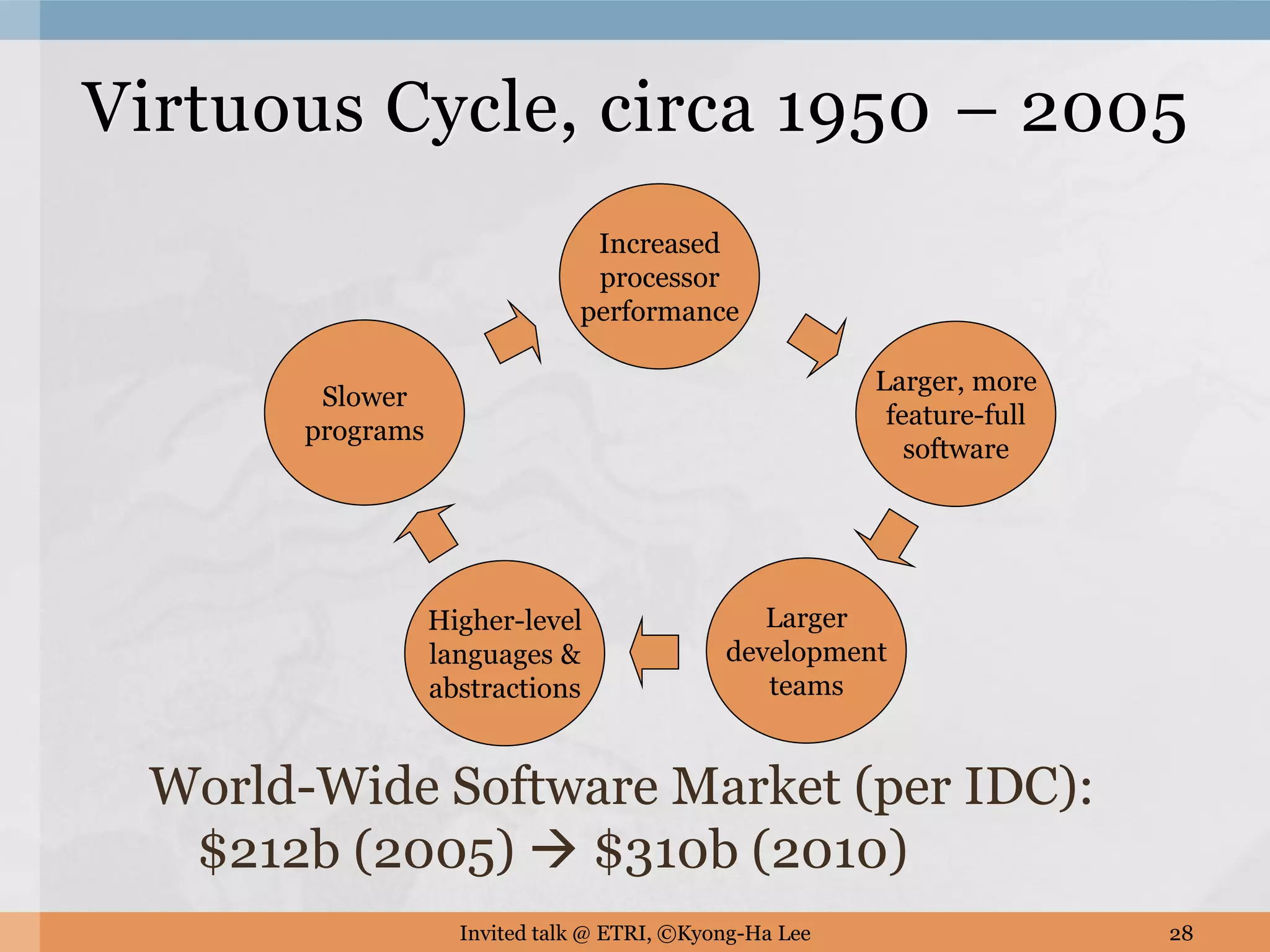 Virtuous Cycle, circa 1950 – 2005

Increased processor performance

Larger, more feature-full software

Larger development teams

Higher-level languages & abstractions

Slower programs

World-Wide Software Market (per IDC):
\$212b (2005) → \$310b (2010)

Invited talk @ ETRI, ©Kyong-Ha Lee

28